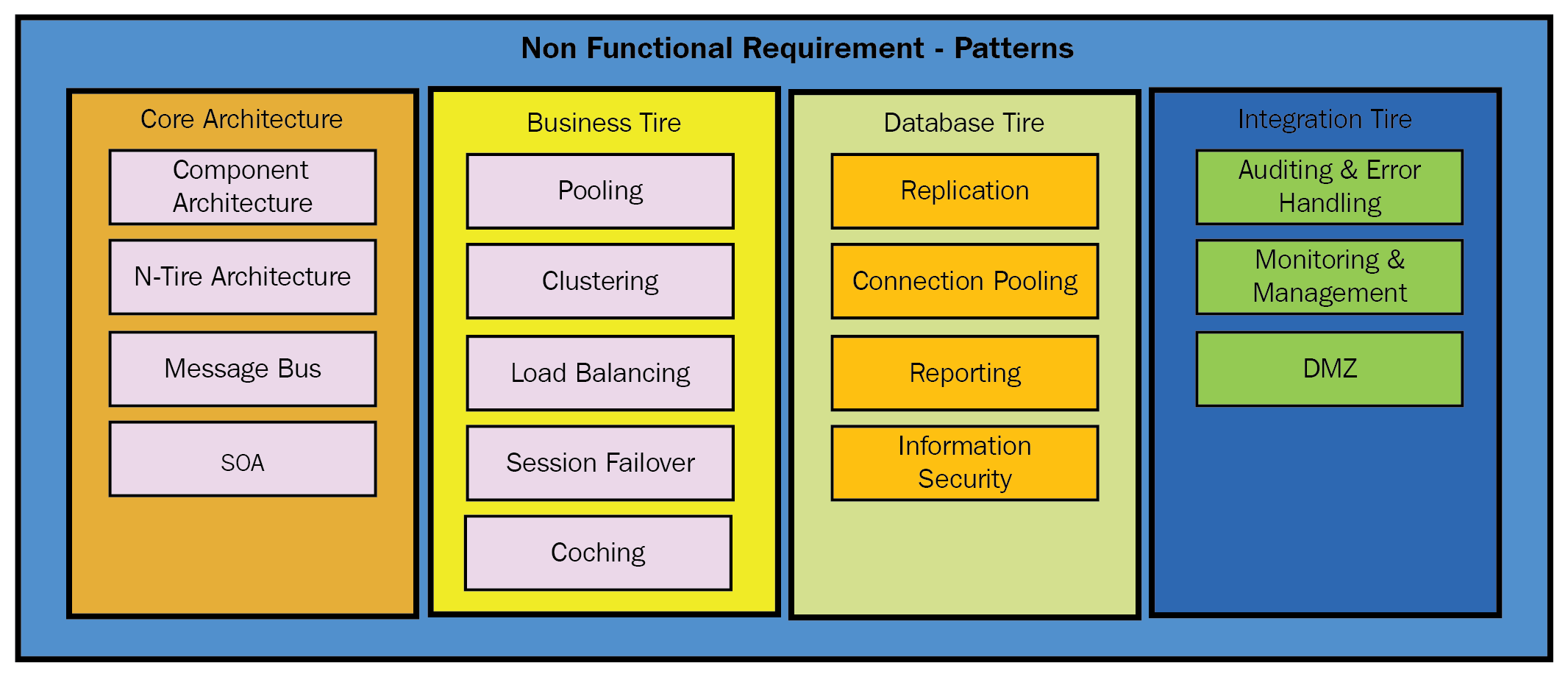 Non Functional Requirement - Patterns

Core Architecture

Component Architecture

N-Tire Architecture

Message Bus

SOA

Business Tire

Pooling

Clustering

Load Balancing

Session Failover

Coching

Database Tire

Replication

Connection Pooling

Reporting

Information Security

Integration Tire

Auditing & Error Handling

Monitoring & Management

DMZ